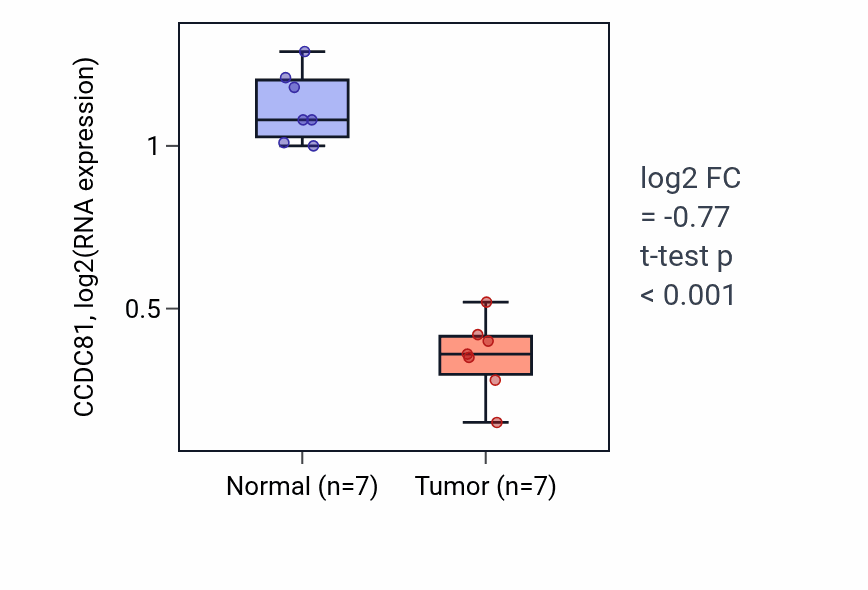 CCDC81, log2(RNA expression)

1

0.5

Normal (n=7)

Tumor (n=7)

log2 FC = -0.77 t-test p < 0.001